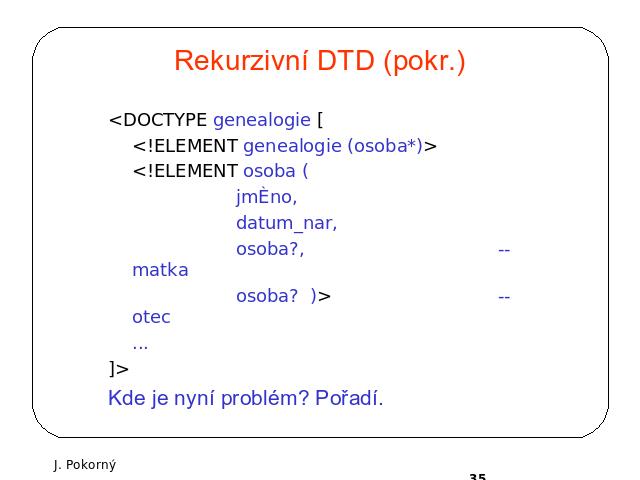 Rekurzivní DTD (pokr.)

<DOCTYPE genealogie [
<!ELEMENT genealogie (osoba*)>
<!ELEMENT osoba (
jmÈno,
datum_nar,
osoba?, -- matka
osoba? )> -- otec
...
]>

Kde je nyní problém? Pořadí.

J. Pokorný

35